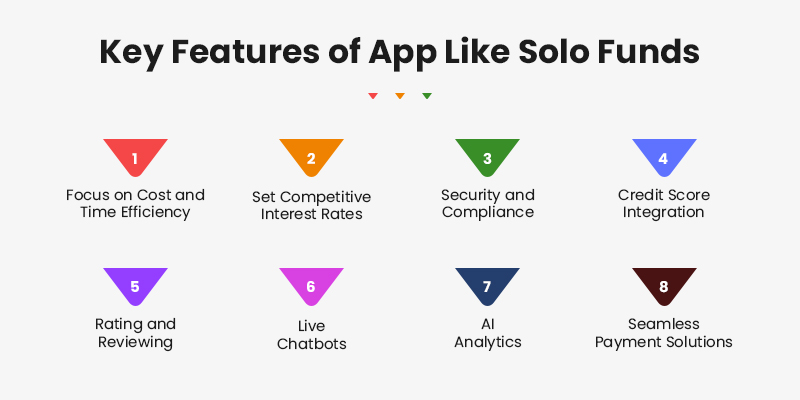 Key Features of App Like Solo Funds

1
Focus on Cost and Time Efficiency

2
Set Competitive Interest Rates

3
Security and Compliance

4
Credit Score Integration

5
Rating and Reviewing

6
Live Chatbots

7
AI Analytics

8
Seamless Payment Solutions